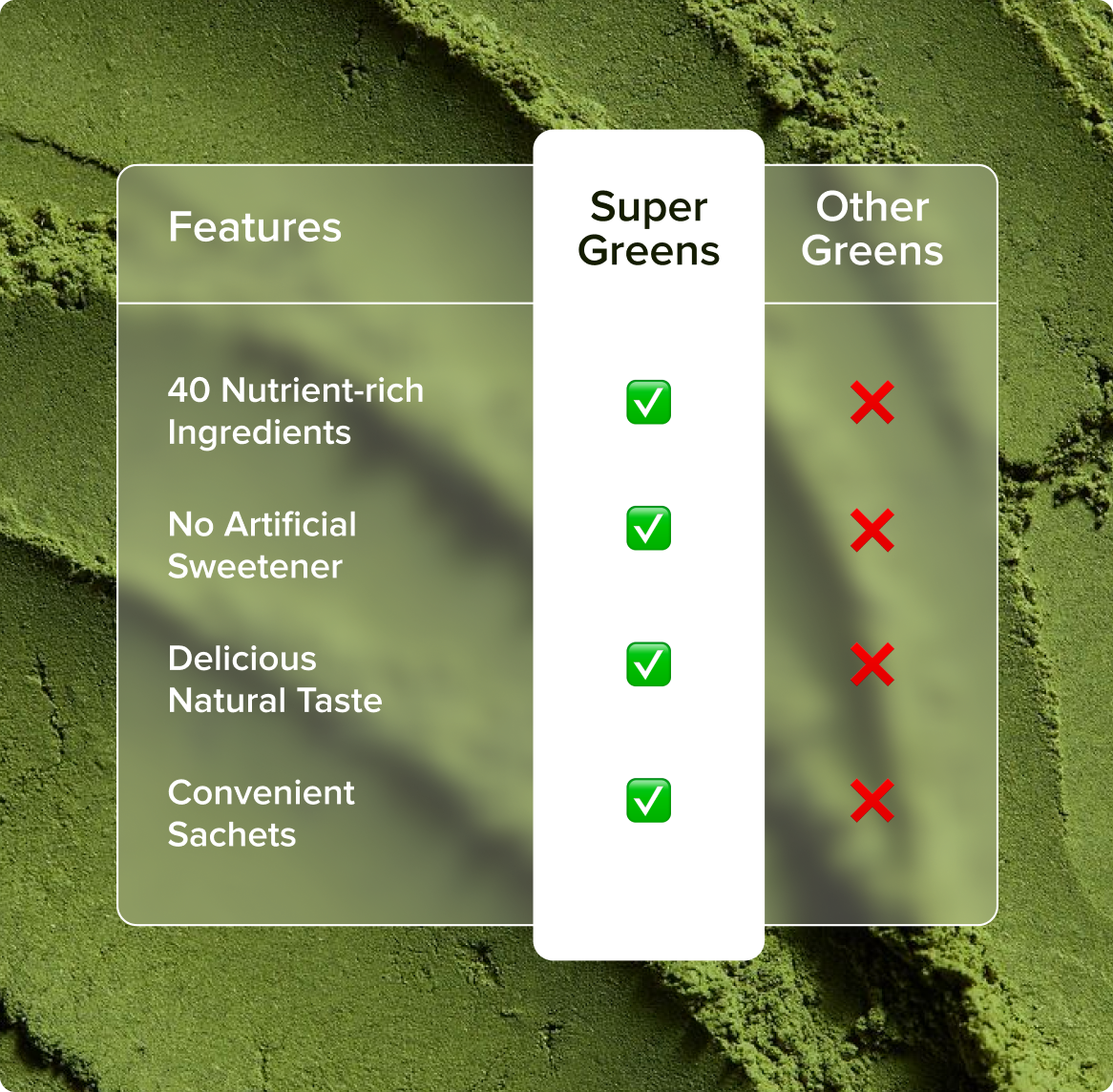 | Features | Super Greens | Other Greens |
|---|---|---|
| 40 Nutrient-rich Ingredients | ✅ | ❌ |
| No Artificial Sweetener | ✅ | ❌ |
| Delicious Natural Taste | ✅ | ❌ |
| Convenient Sachets | ✅ | ❌ |